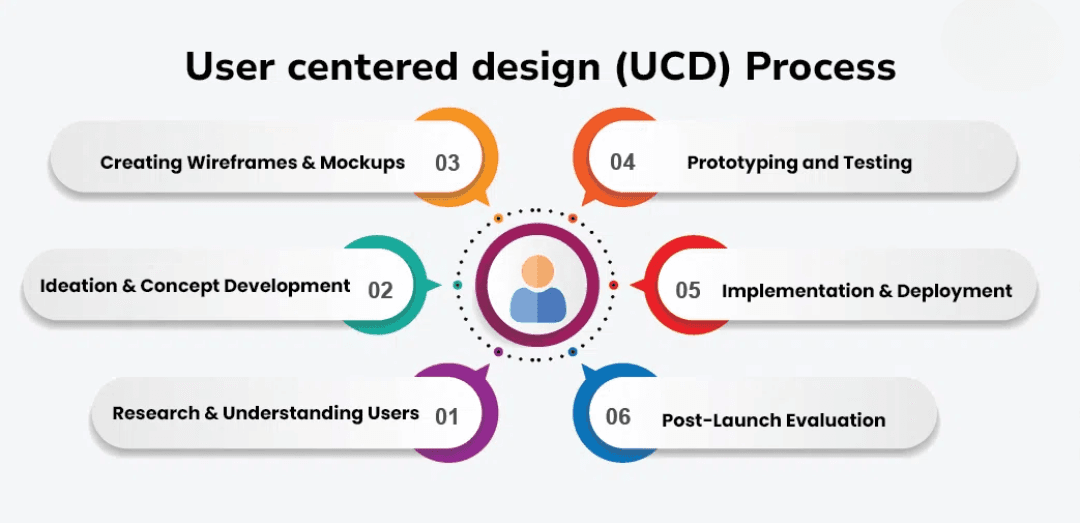 User centered design (UCD) Process

Creating Wireframes & Mockups 03

04 Prototyping and Testing

Ideation & Concept Development 02

05 Implementation & Deployment

Research & Understanding Users 01

06 Post-Launch Evaluation